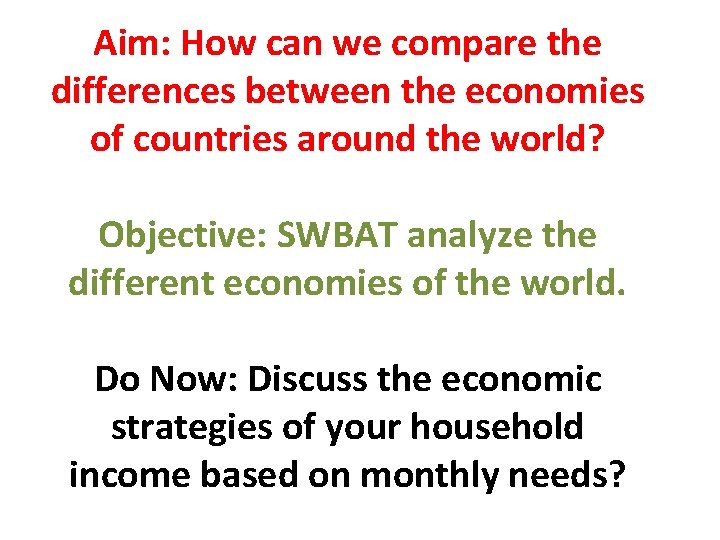 Aim: How can we compare the differences between the economies of countries around the world?

Objective: SWBAT analyze the different economies of the world.

Do Now: Discuss the economic strategies of your household income based on monthly needs?